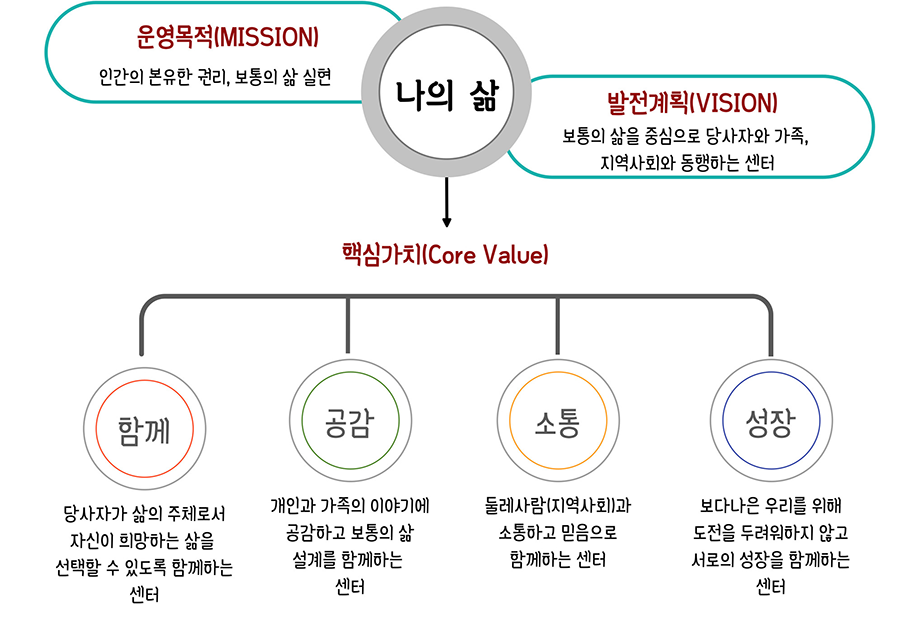 운영목적(MISSION)

인간의 본유한 권리, 보통의 삶 실현

나의 삶

발전계획(VISION)

보통의 삶을 중심으로 당사자와 가족, 지역사회와 동행하는 센터

핵심가치(Core Value)

함께

당사자가 삶의 주체로서 자신이 희망하는 삶을 선택할 수 있도록 함께하는 센터

공감

개인과 가족의 이야기에 공감하고 보통의 삶 설계를 함께하는 센터

소통

둘레사람(지역사회)과 소통하고 믿음으로 함께하는 센터

성장

보다나은 우리를 위해 도전을 두려워하지 않고 서로의 성장을 함께하는 센터